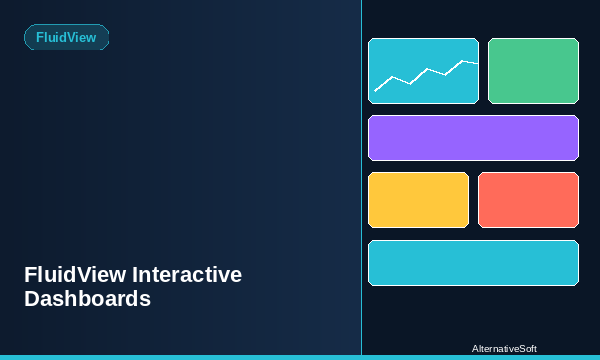 FluidView

FluidView Interactive Dashboards

AlternativeSoft